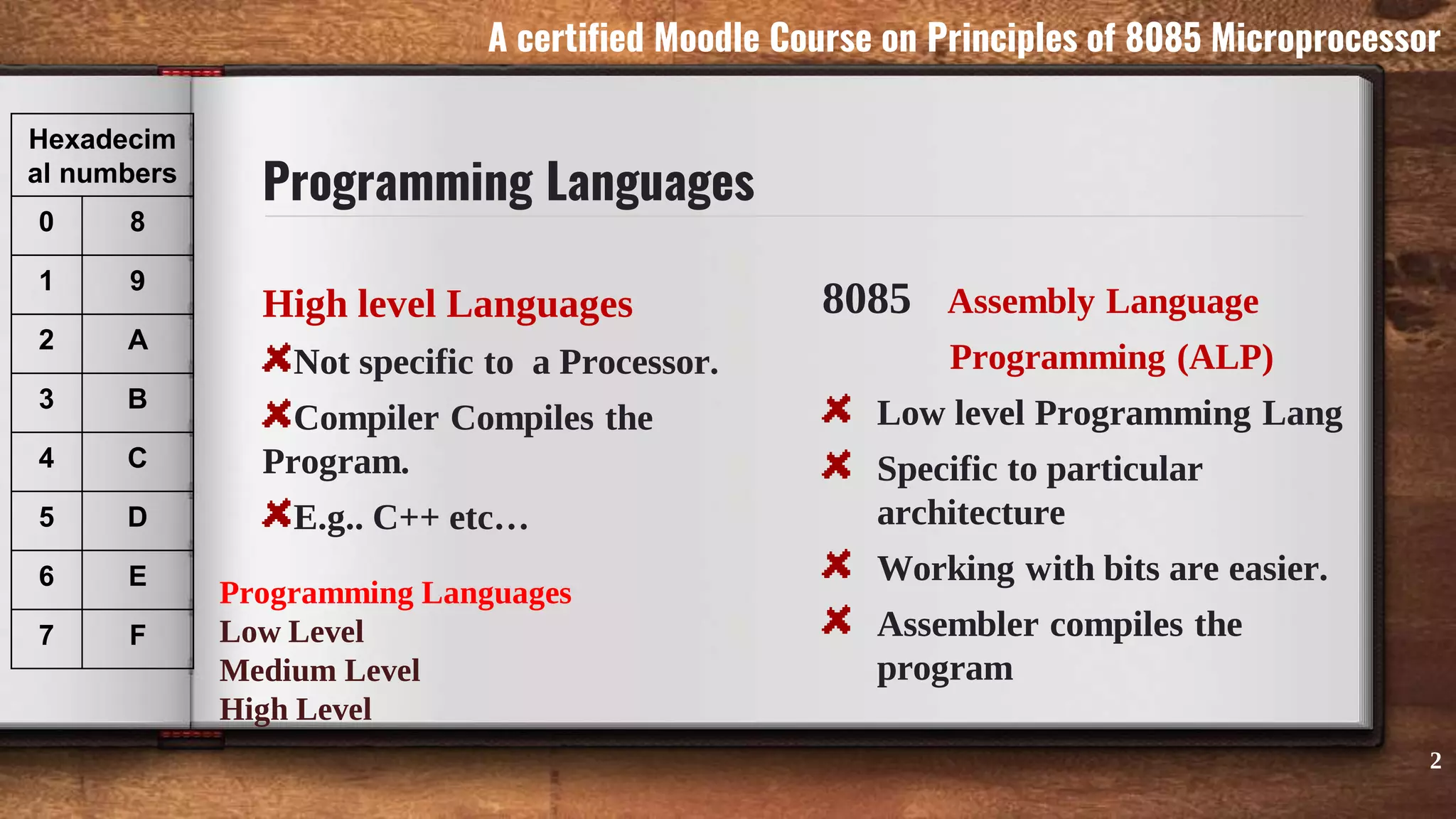 A certified Moodle Course on Principles of 8085 Microprocessor

| Hexadecimal numbers | |
|---|---|
| 0 | 8 |
| 1 | 9 |
| 2 | A |
| 3 | B |
| 4 | C |
| 5 | D |
| 6 | E |
| 7 | F |

Programming Languages

High level Languages
Not specific to a Processor.
Compiler Compiles the Program.
E.g.. C++ etc…

Programming Languages
Low Level
Medium Level
High Level

8085 Assembly Language Programming (ALP)
Low level Programming Lang
Specific to particular architecture
Working with bits are easier.
Assembler compiles the program

2